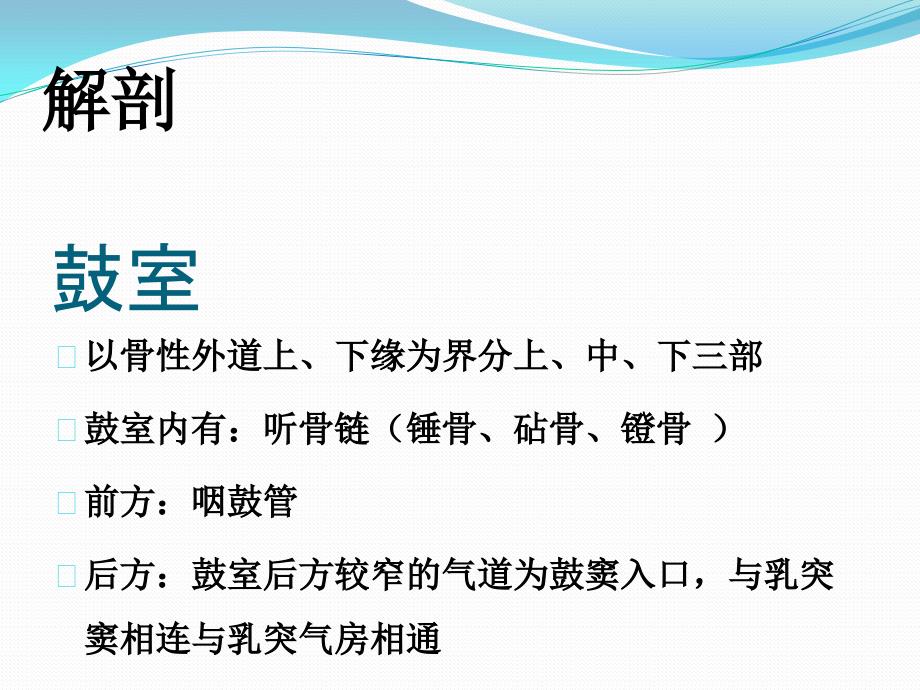 解剖

鼓室

以骨性外道上、下缘为界分上、中、下三部

鼓室内有：听骨链（锤骨、砧骨、镫骨 ）

前方：咽鼓管

后方：鼓室后方较窄的气道为鼓窦入口，与乳突窦相连与乳突气房相通